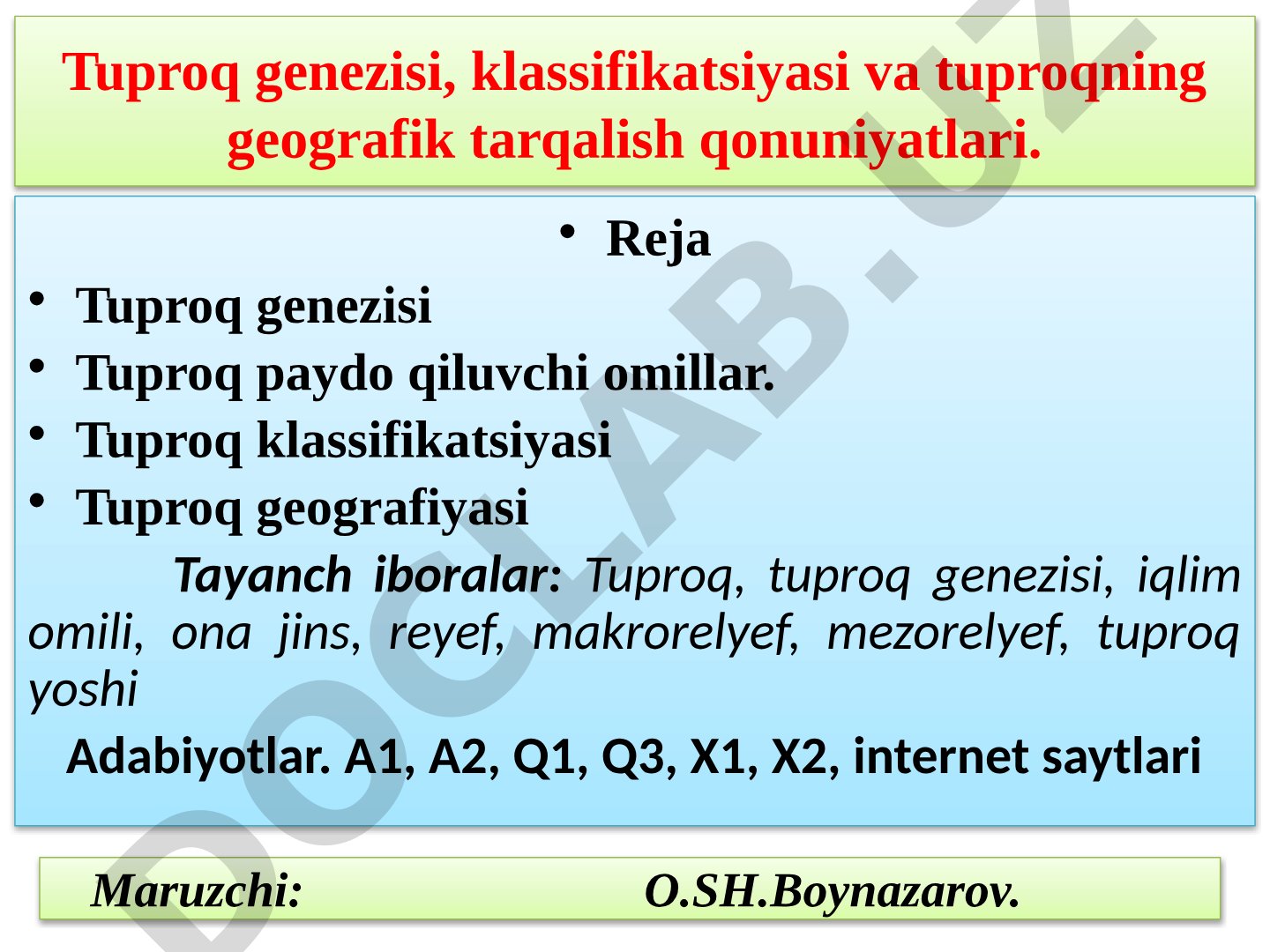 Tuproq genezisi, klassifikatsiyasi va tuproqning geografik tarqalish qonuniyatlari.

• Reja

• Tuproq genezisi
• Tuproq paydo qiluvchi omillar.
• Tuproq klassifikatsiyasi
• Tuproq geografiyasi

Tayanch iboralar: Tuproq, tuproq genezisi, iqlim omili, ona jins, reyef, makrorelyef, mezorelyef, tuproq yoshi

Adabiyotlar. A1, A2, Q1, Q3, X1, X2, internet saytlari

Maruzchi: O.SH.Boynazarov.

DOCLAB.UZ